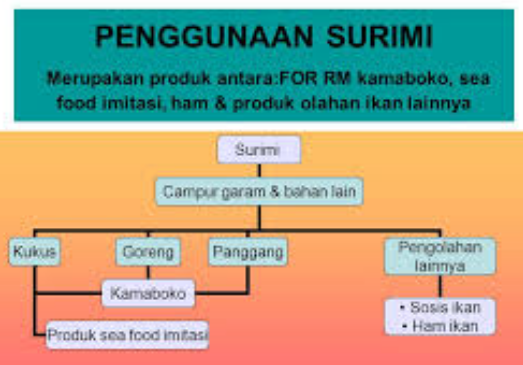 PENGGUNAAN SURIMI

Merupakan produk antara:FOR RM kamaboko, sea food imitasi, ham & produk olahan ikan lainnya

Surimi

Campur garam & bahan lain

Kukus

Goreng

Panggang

Pengolahan lainnya

Kamaboko

Produk sea food imitasi

• Sosis ikan
• Ham ikan